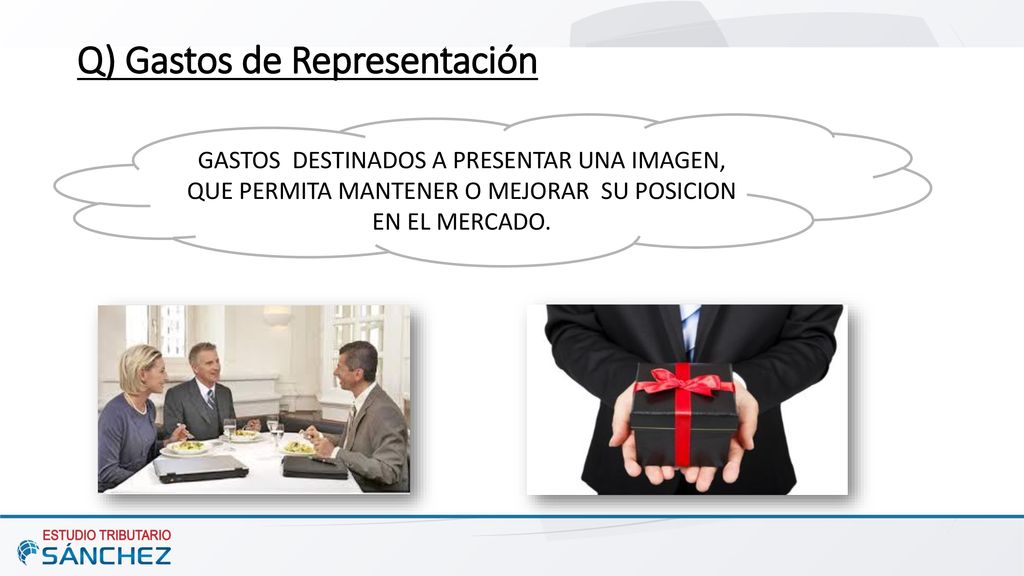 Q) Gastos de Representación

GASTOS DESTINADOS A PRESENTAR UNA IMAGEN, QUE PERMITA MANTENER O MEJORAR SU POSICION EN EL MERCADO.

ESTUDIO TRIBUTARIO
SÁNCHEZ